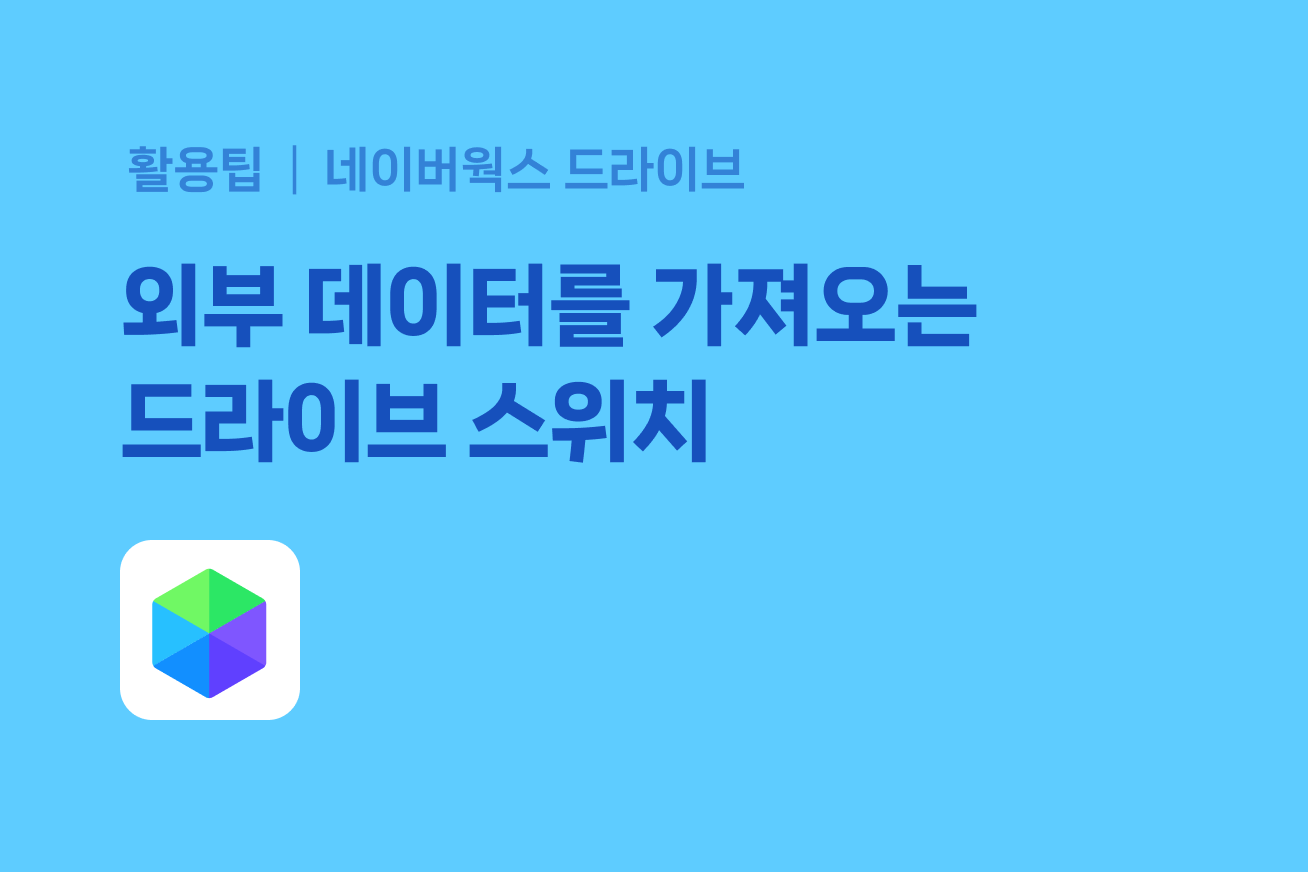 활용팁 | 네이버웍스 드라이브

외부 데이터를 가져오는 드라이브 스위치